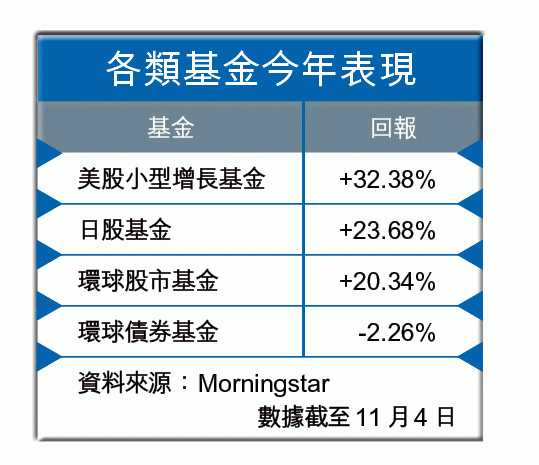 各類基金今年表現

| 基金 | 回報 |
|---|---|
| 美股小型增長基金 | +32.38% |
| 日股基金 | +23.68% |
| 環球股市基金 | +20.34% |
| 環球債券基金 | -2.26% |

資料來源：Morningstar
數據截至 11 月 4 日